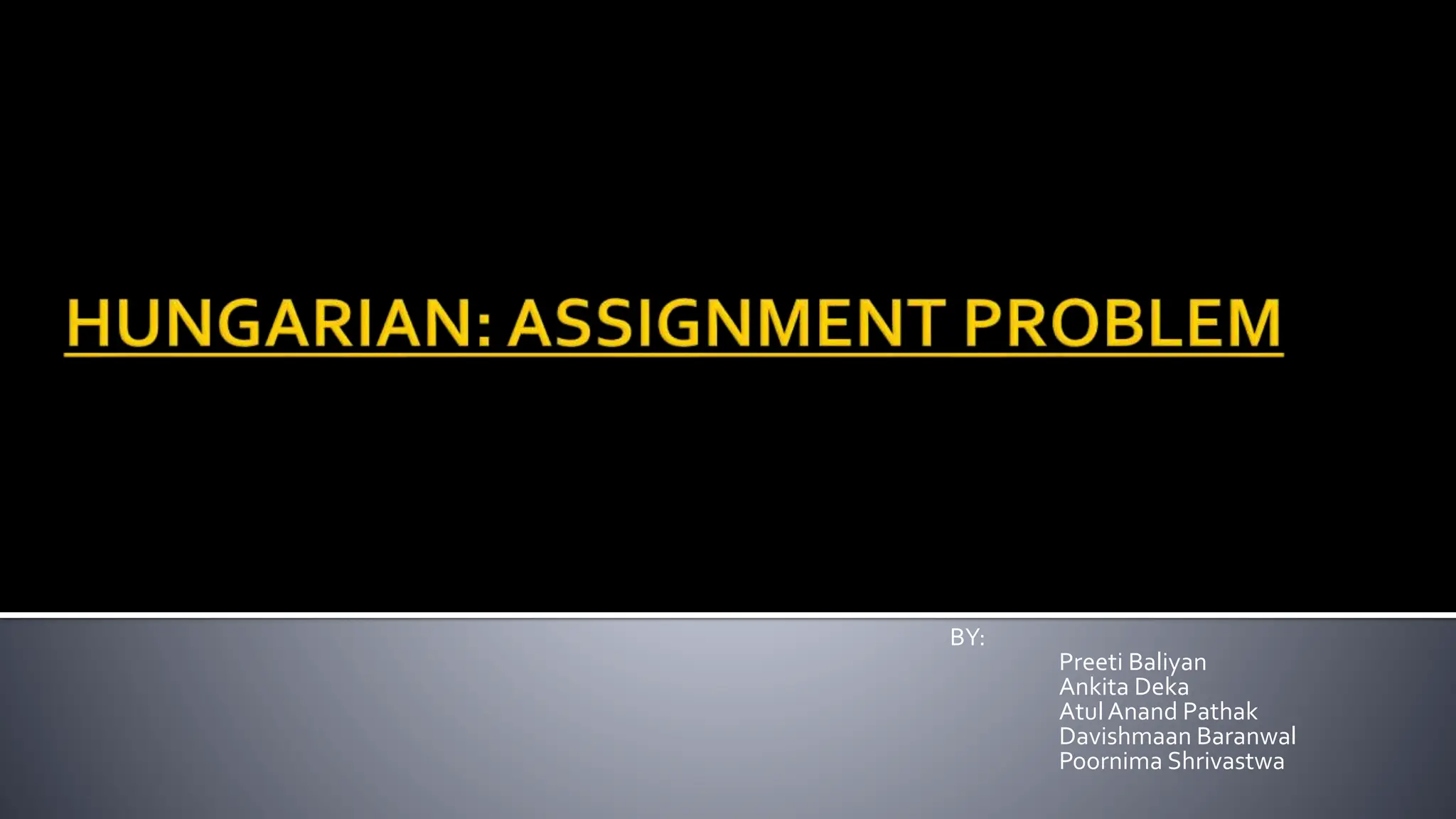 HUNGARIAN: ASSIGNMENT PROBLEM

BY:
Preeti Baliyan
Ankita Deka
Atul Anand Pathak
Davishmaan Baranwal
Poornima Shrivastwa